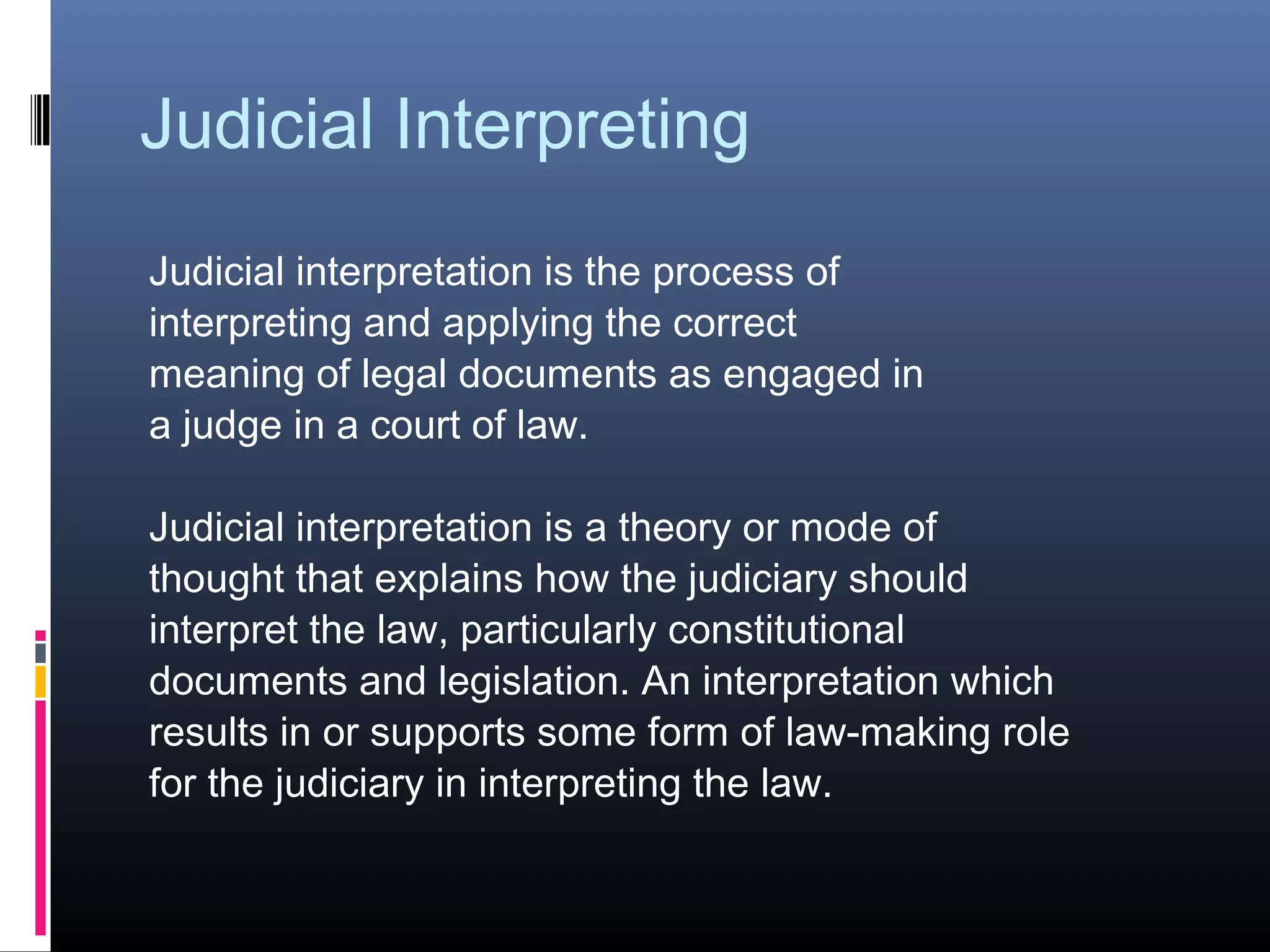 Judicial Interpreting

Judicial interpretation is the process of interpreting and applying the correct meaning of legal documents as engaged in a judge in a court of law.

Judicial interpretation is a theory or mode of thought that explains how the judiciary should interpret the law, particularly constitutional documents and legislation. An interpretation which results in or supports some form of law-making role for the judiciary in interpreting the law.